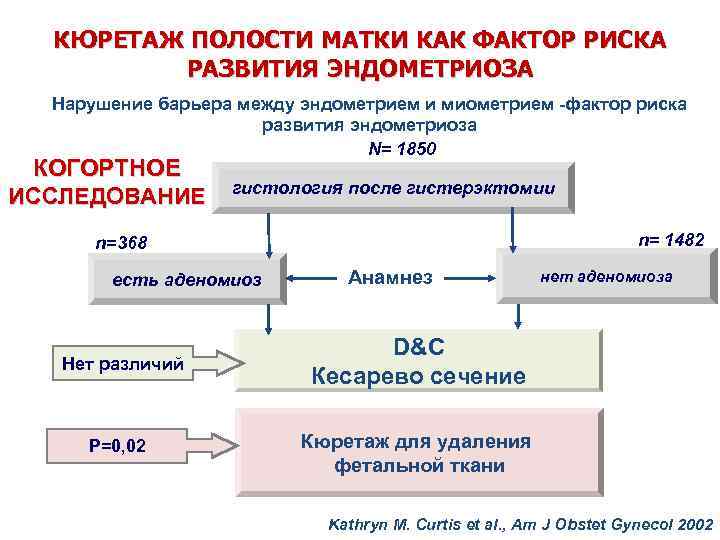 КЮРЕТАЖ ПОЛОСТИ МАТКИ КАК ФАКТОР РИСКА РАЗВИТИЯ ЭНДОМЕТРИОЗА

Нарушение барьера между эндометрием и миометрием -фактор риска развития эндометриоза

N= 1850

КОГОРТНОЕ ИССЛЕДОВАНИЕ

гистология после гистерэктомии

n=368

n= 1482

есть аденомиоз

Анамнез

нет аденомиоза

Нет различий

D&C
Кесарево сечение

P=0,02

Кюретаж для удаления фетальной ткани

Kathryn M. Curtis et al., Am J Obstet Gynecol 2002